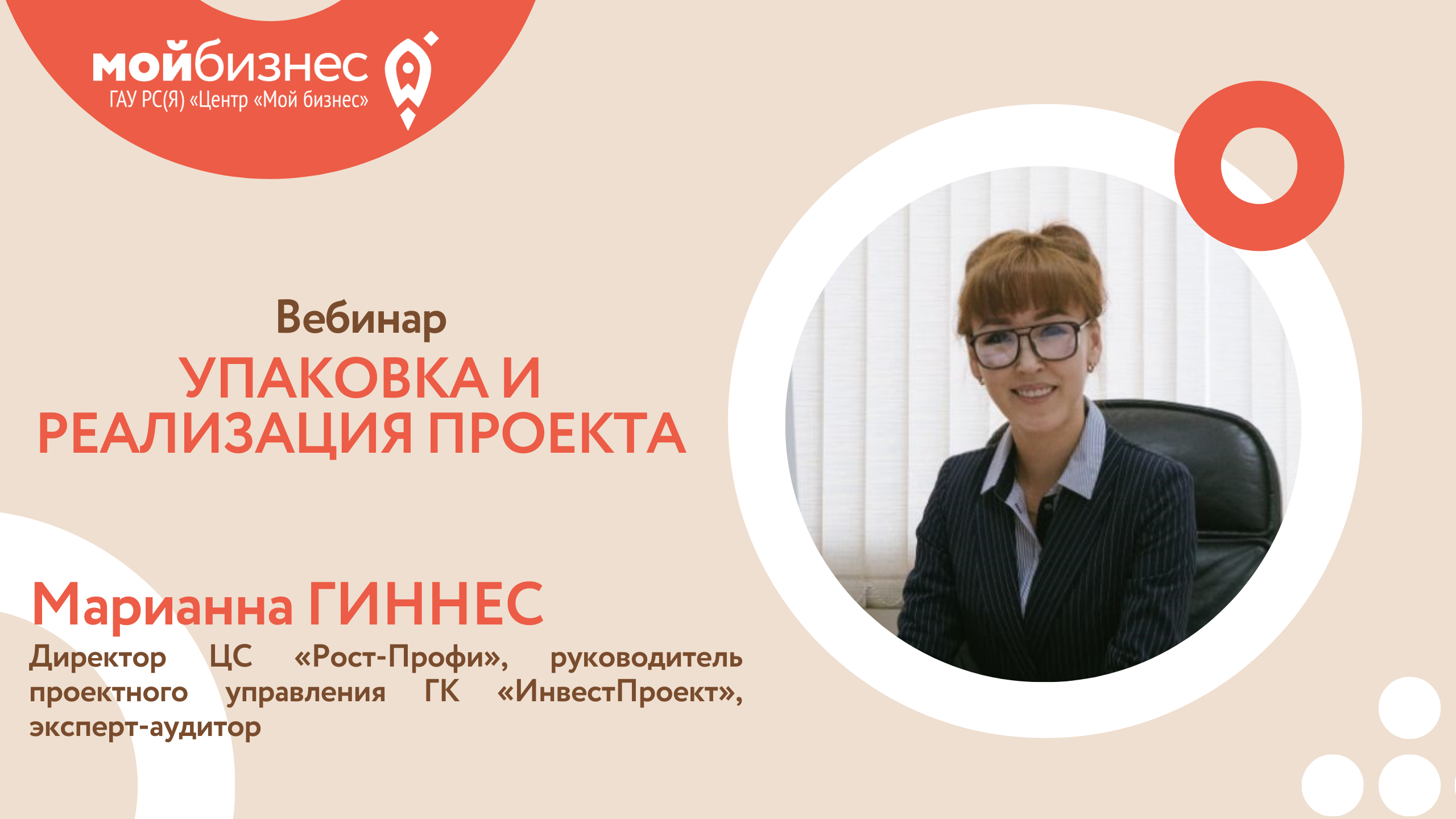 мойбизнес
ГАУ РС(Я) «Центр «Мой бизнес»

Вебинар
УПАКОВКА И РЕАЛИЗАЦИЯ ПРОЕКТА

Марианна ГИННЕС
Директор ЦС «Рост-Профи», руководитель проектного управления ГК «ИнвестПроект», эксперт-аудитор